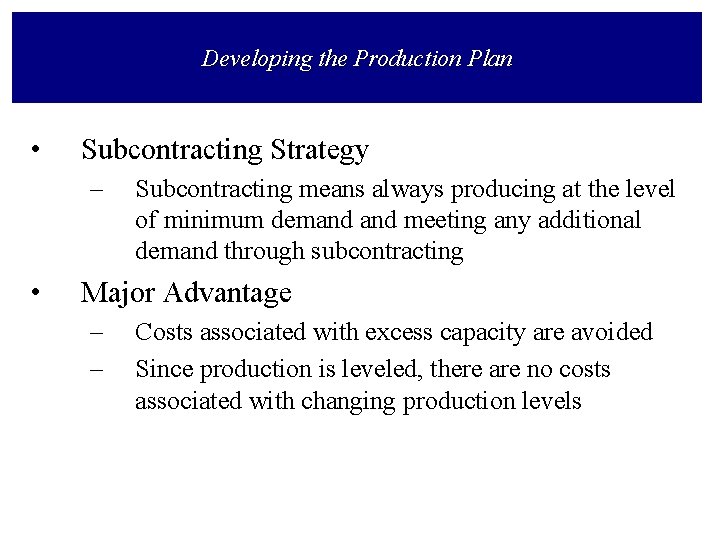 Developing the Production Plan

• Subcontracting Strategy
  – Subcontracting means always producing at the level of minimum demand and meeting any additional demand through subcontracting

• Major Advantage
  – Costs associated with excess capacity are avoided
  – Since production is leveled, there are no costs associated with changing production levels